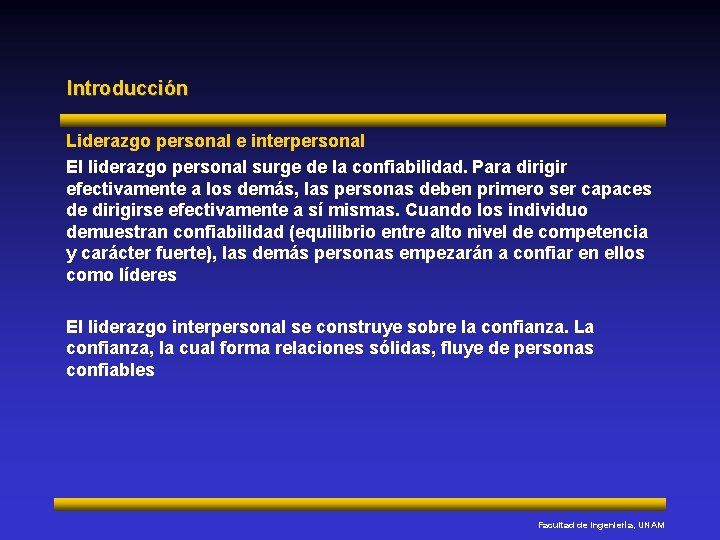 Introducción

Liderazgo personal e interpersonal

El liderazgo personal surge de la confiabilidad. Para dirigir efectivamente a los demás, las personas deben primero ser capaces de dirigirse efectivamente a sí mismas. Cuando los individuo demuestran confiabilidad (equilibrio entre alto nivel de competencia y carácter fuerte), las demás personas empezarán a confiar en ellos como líderes

El liderazgo interpersonal se construye sobre la confianza. La confianza, la cual forma relaciones sólidas, fluye de personas confiables

Facultad de Ingeniería, UNAM